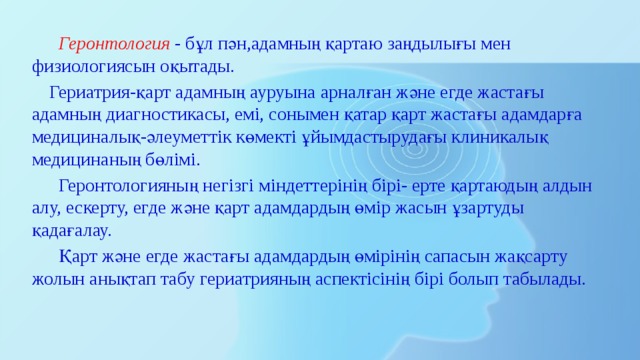 Геронтология - бұл пән,адамның қартаю заңдылығы мен физиологиясын оқытады.

Гериатрия-қарт адамның ауруына арналған және егде жастағы адамның диагностикасы, емі, сонымен қатар қарт жастағы адамдарға медициналық-әлеуметтік көмекті ұйымдастырудағы клиникалық медицинаның бөлімі.

Геронтологияның негізгі міндеттерінің бірі- ерте қартаюдың алдын алу, ескерту, егде және қарт адамдардың өмір жасын ұзартуды қадағалау.

Қарт және егде жастағы адамдардың өмірінің сапасын жақсарту жолын анықтап табу гериатрияның аспектісінің бірі болып табылады.